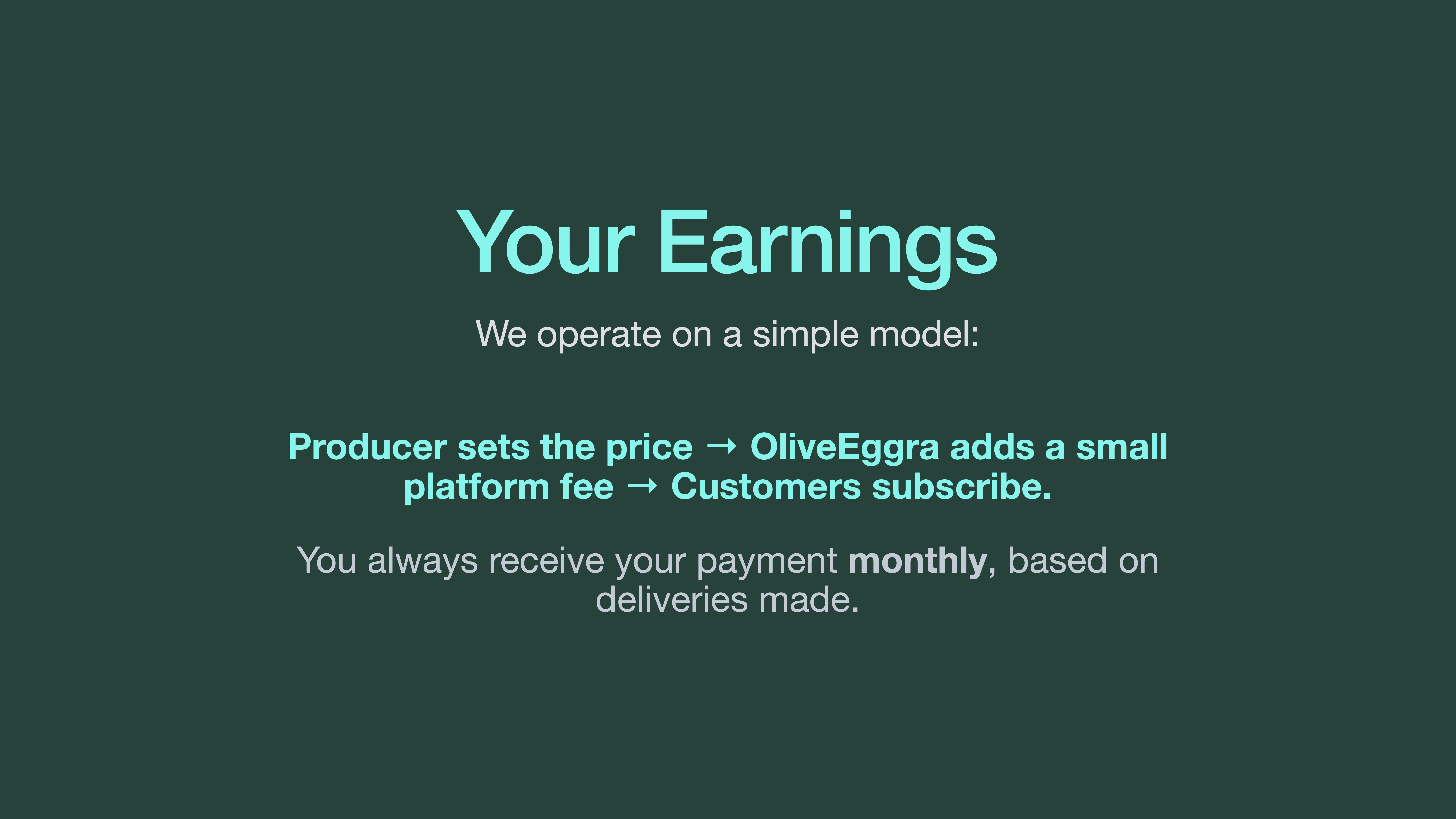 Your Earnings

We operate on a simple model:

Producer sets the price → OliveEggra adds a small platform fee → Customers subscribe.

You always receive your payment monthly, based on deliveries made.